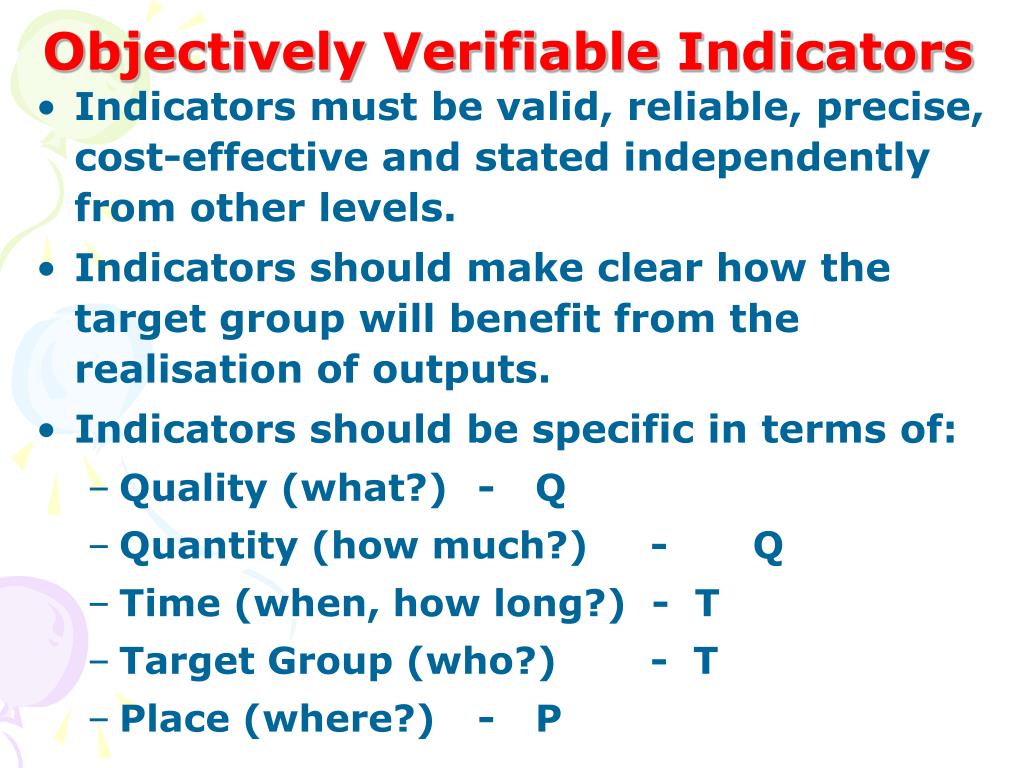 Objectively Verifiable Indicators

• Indicators must be valid, reliable, precise, cost-effective and stated independently from other levels.

• Indicators should make clear how the target group will benefit from the realisation of outputs.

• Indicators should be specific in terms of:
– Quality (what?) - Q
– Quantity (how much?) - Q
– Time (when, how long?) - T
– Target Group (who?) - T
– Place (where?) - P